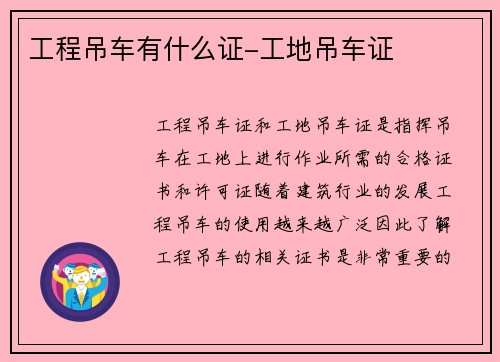 工程吊车有什么证-工地吊车证

工程吊车证和工地吊车证是指挥吊车在工地上进行作业所需的合格证书和许可证随着建筑行业的发展工程吊车的使用越来越广泛因此了解工程吊车的相关证书是非常重要的